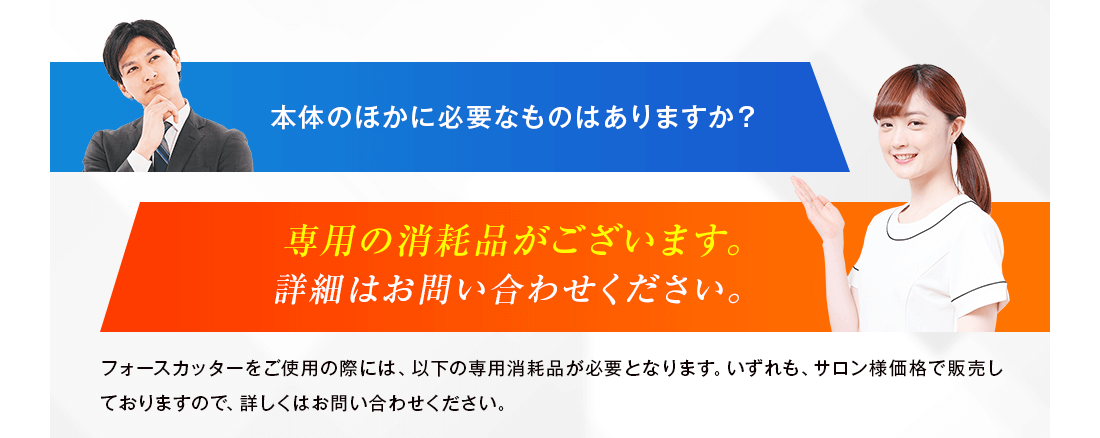 本体のほかに必要なものはありますか？

専用の消耗品がございます。
詳細はお問い合わせください。

フォースカッターをご使用の際には、以下の専用消耗品が必要となります。いずれも、サロン様価格で販売しておりますので、詳しくはお問い合わせください。